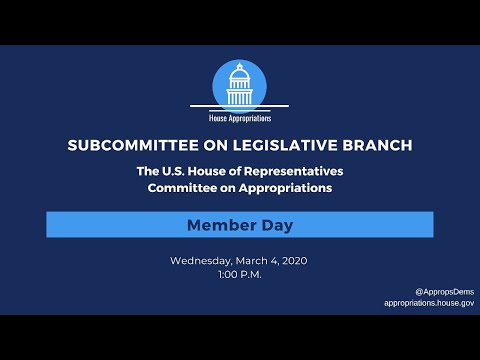 House Appropriations

SUBCOMMITTEE ON LEGISLATIVE BRANCH

The U.S. House of Representatives
Committee on Appropriations

Member Day

Wednesday, March 4, 2020
1:00 P.M.

@AppropsDems
appropriations.house.gov